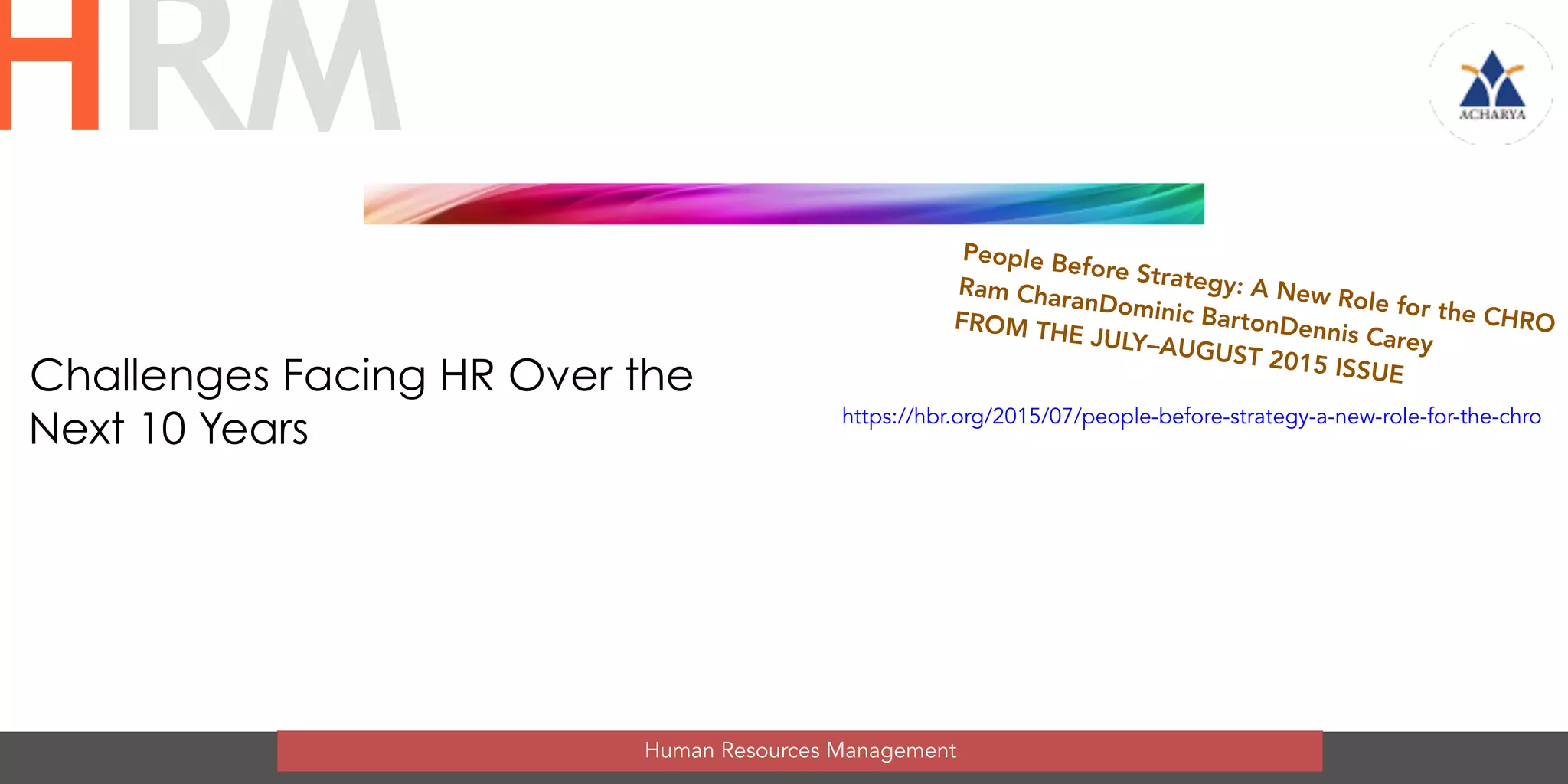 HRM

ACHARYA

People Before Strategy: A New Role for the CHRO
Ram CharanDominic BartonDennis Carey
FROM THE JULY–AUGUST 2015 ISSUE

Challenges Facing HR Over the Next 10 Years

https://hbr.org/2015/07/people-before-strategy-a-new-role-for-the-chro

Human Resources Management